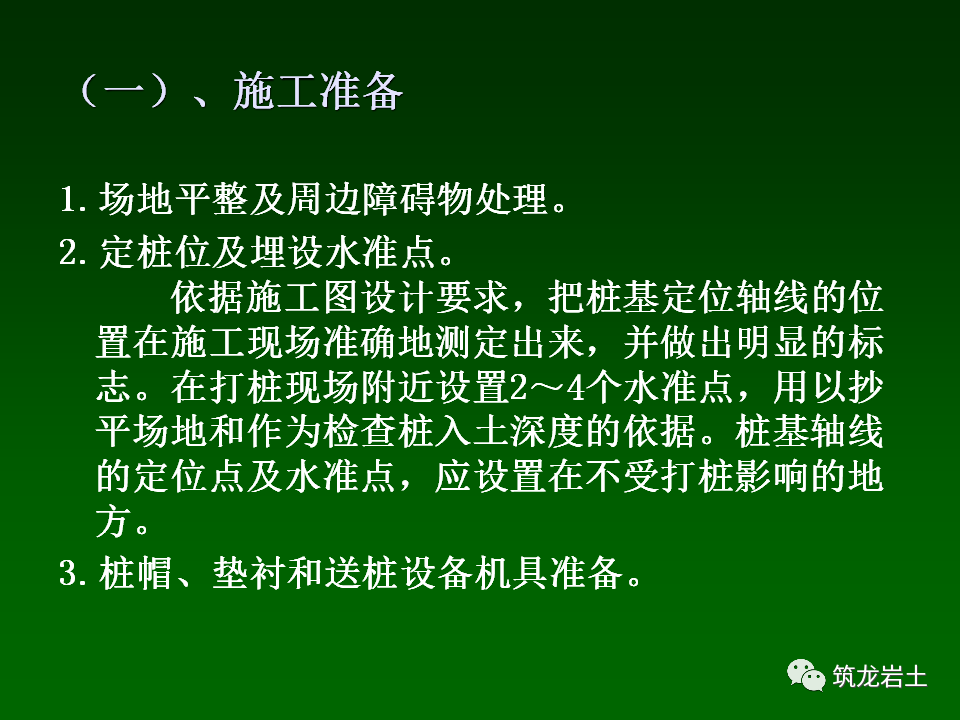 （一）、施工准备

1. 场地平整及周边障碍物处理。

2. 定桩位及埋设水准点。

依据施工图设计要求，把桩基定位轴线的位置在施工现场准确地测定出来，并做出明显的标志。在打桩现场附近设置2～4个水准点，用以抄平场地和作为检查桩入土深度的依据。桩基轴线的定位点及水准点，应设置在不受打桩影响的地方。

3. 桩帽、垫衬和送桩设备机具准备。

筑龙岩土